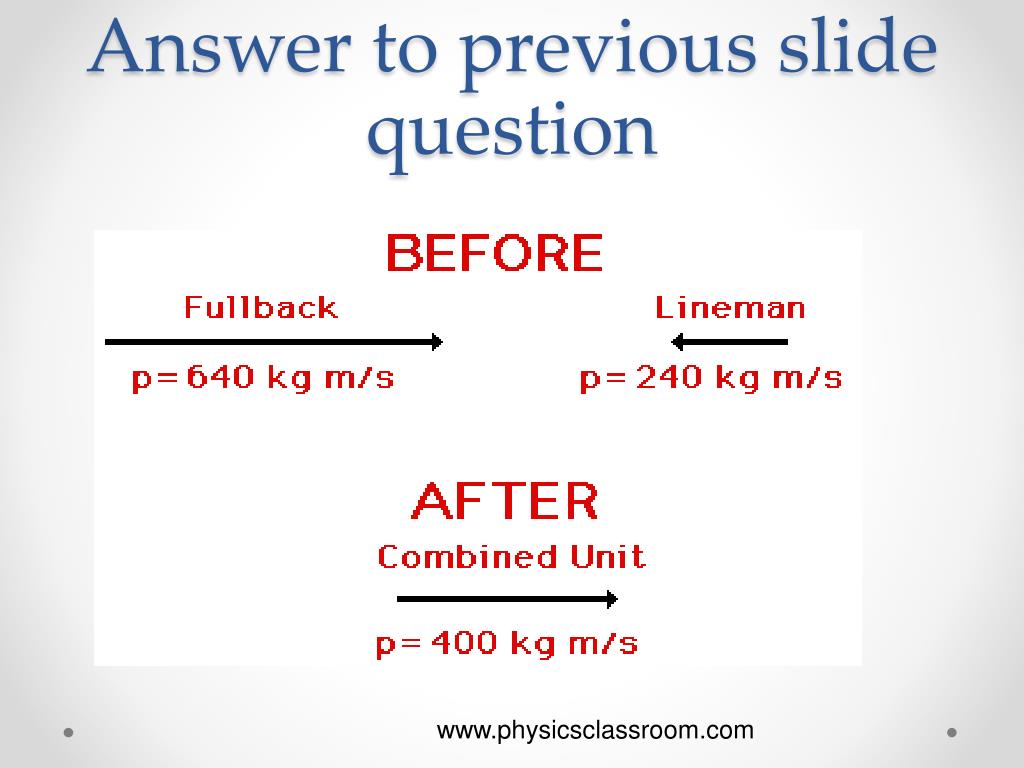 Answer to previous slide question

BEFORE

Fullback

p= 640 kg m/s

Lineman

p= 240 kg m/s

AFTER

Combined Unit

p= 400 kg m/s

www.physicsclassroom.com